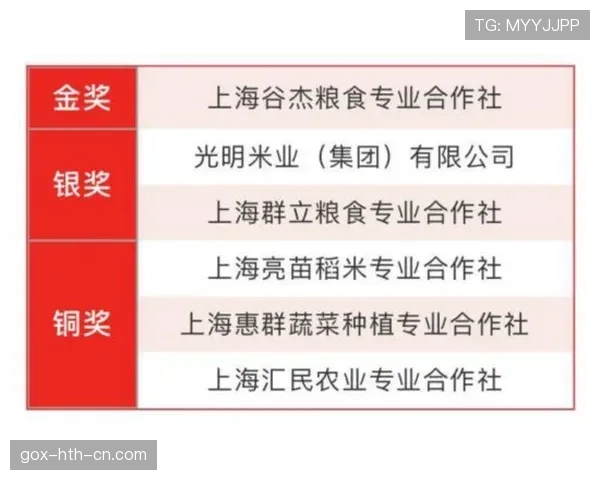 TG: MYYJJPP

| 金奖 | 上海谷杰粮食专业合作社 |
|---|---|
| 银奖 | 光明米业（集团）有限公司 |
| | 上海群立粮食专业合作社 |
| 铜奖 | 上海亮苗稻米专业合作社 |
| | 上海惠群蔬菜种植专业合作社 |
| | 上海汇民农业专业合作社 |

gox-hth-cn.com